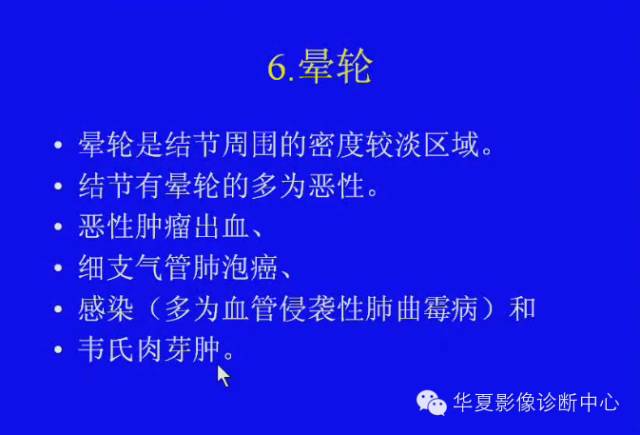 6.晕轮

• 晕轮是结节周围的密度较淡区域。
• 结节有晕轮的多为恶性。
• 恶性肿瘤出血、
• 细支气管肺泡癌、
• 感染（多为血管侵袭性肺曲霉病）和
• 韦氏肉芽肿。

华夏影像诊断中心